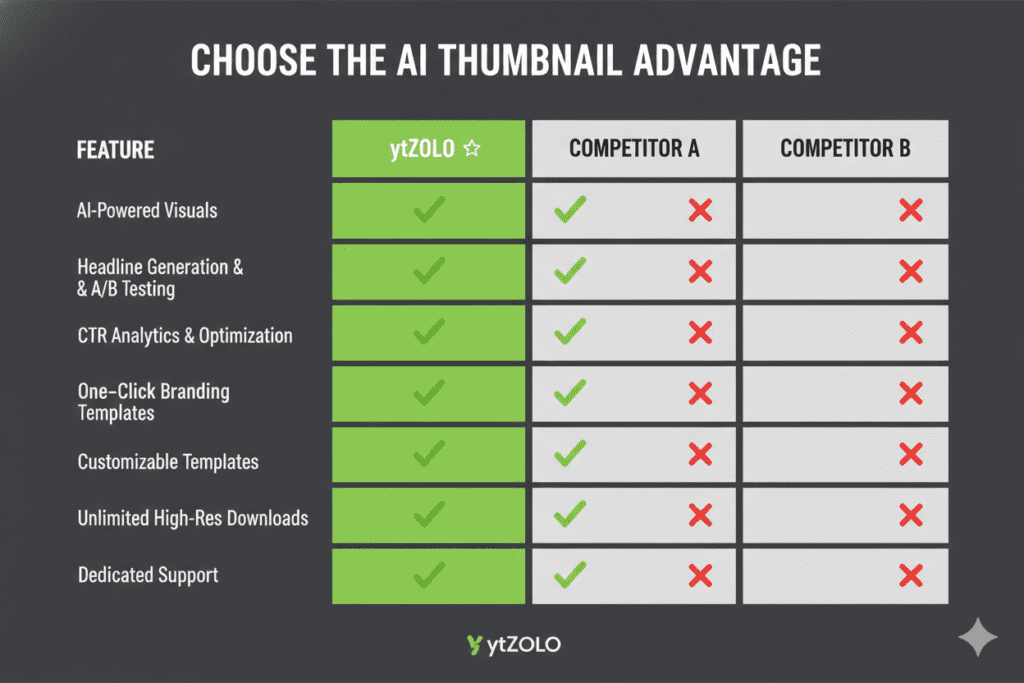 CHOOSE THE AI THUMBNAIL ADVANTAGE

| FEATURE | ytZOLO ☆ | COMPETITOR A | COMPETITOR B |
|---|---|---|---|
| AI-Powered Visuals | ✓ | ✓ ✗ | ✗ |
| Headline Generation & & A/B Testing | ✓ | ✓ ✗ | ✗ |
| CTR Analytics & Optimization | ✓ | ✓ ✗ | ✗ |
| One-Click Branding Templates | ✓ | ✓ ✗ | ✗ |
| Customizable Templates | ✓ | ✓ ✗ | ✗ |
| Unlimited High-Res Downloads | ✓ | ✓ ✗ | ✗ |
| Dedicated Support | ✓ | ✓ ✗ | ✗ |

ytZOLO